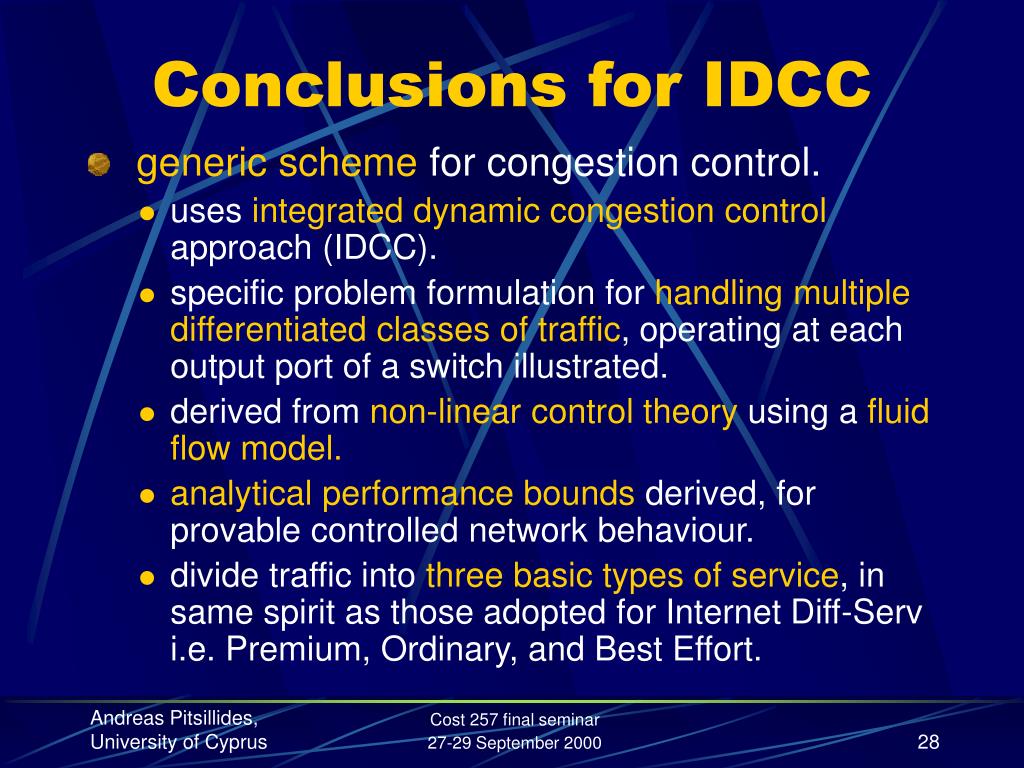 Conclusions for IDCC

generic scheme for congestion control.

- uses integrated dynamic congestion control approach (IDCC).
- specific problem formulation for handling multiple differentiated classes of traffic, operating at each output port of a switch illustrated.
- derived from non-linear control theory using a fluid flow model.
- analytical performance bounds derived, for provable controlled network behaviour.
- divide traffic into three basic types of service, in same spirit as those adopted for Internet Diff-Serv i.e. Premium, Ordinary, and Best Effort.

Andreas Pitsillides, University of Cyprus

Cost 257 final seminar 27-29 September 2000

28